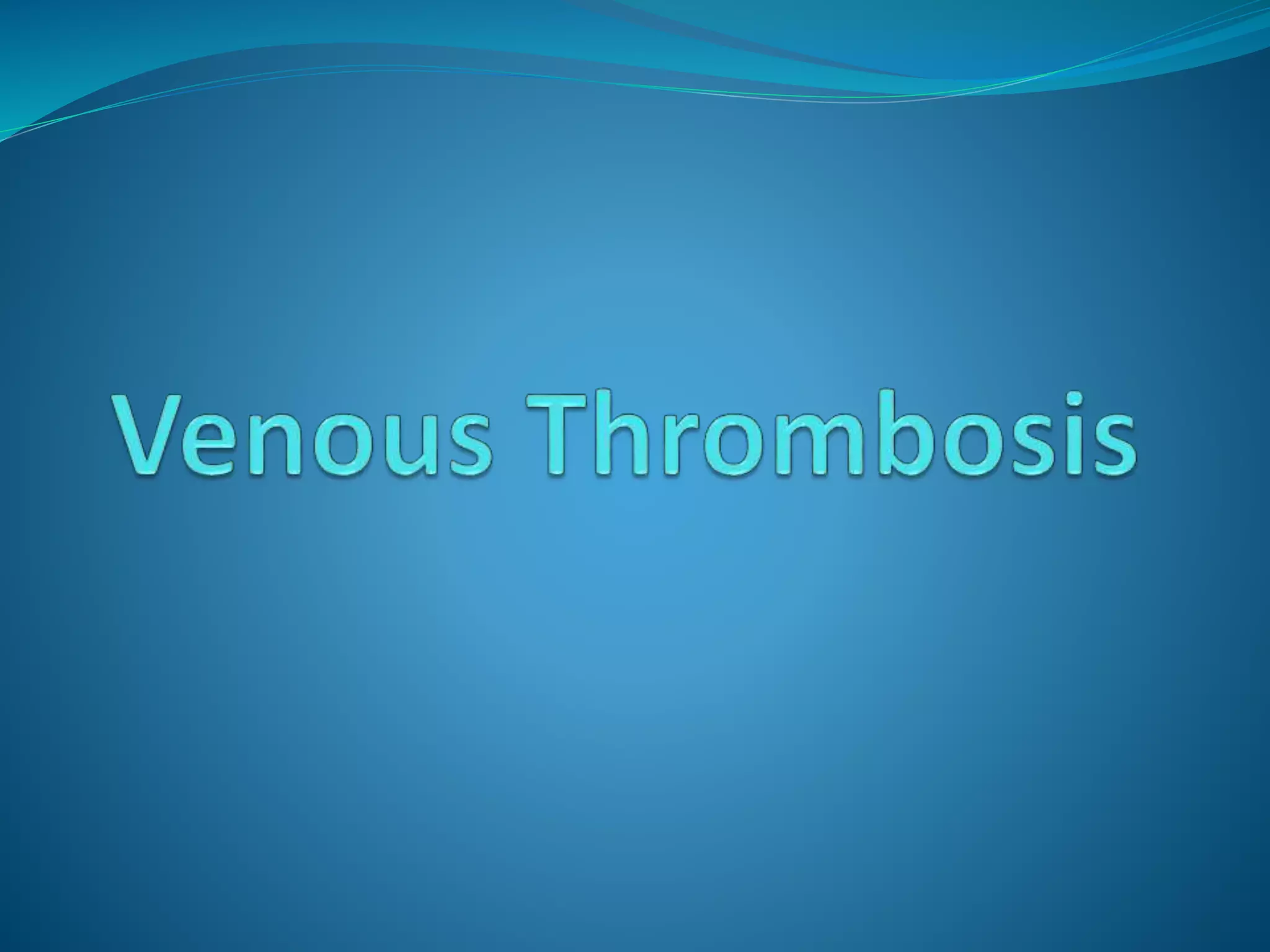 Venous Thrombosis